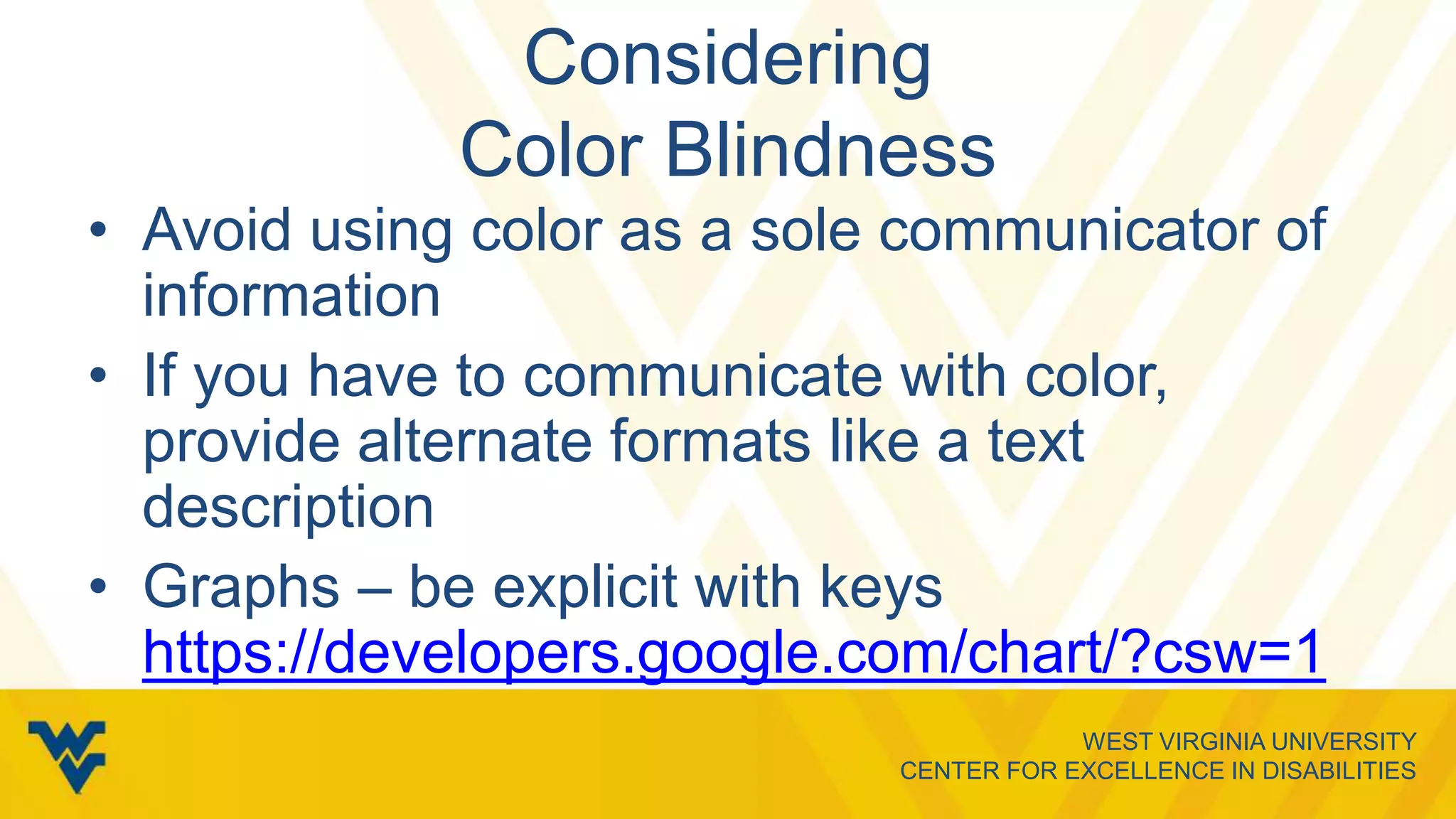 Considering
Color Blindness

• Avoid using color as a sole communicator of information

• If you have to communicate with color, provide alternate formats like a text description

• Graphs – be explicit with keys https://developers.google.com/chart/?csw=1

WEST VIRGINIA UNIVERSITY
CENTER FOR EXCELLENCE IN DISABILITIES